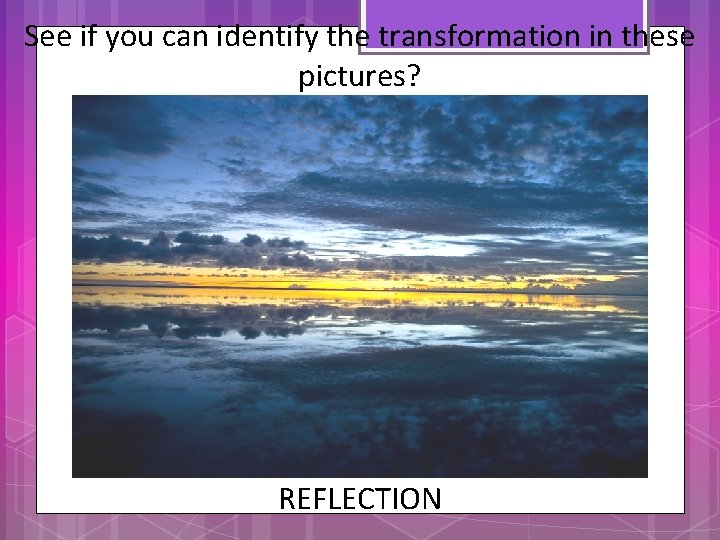 See if you can identify the transformation in these pictures?

REFLECTION